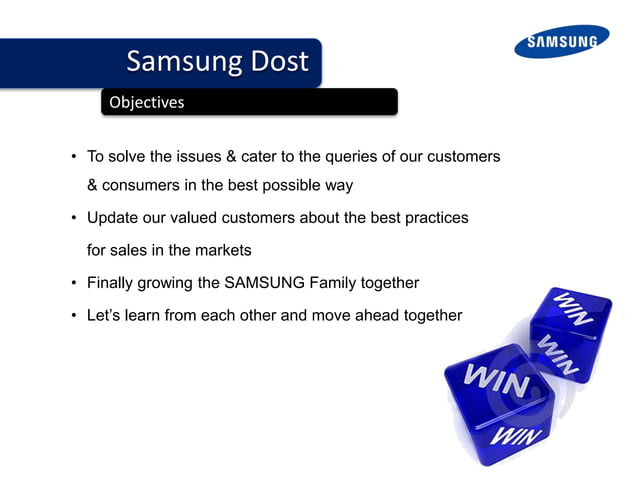 SAMSUNG

Samsung Dost

Objectives

• To solve the issues & cater to the queries of our customers & consumers in the best possible way

• Update our valued customers about the best practices for sales in the markets

• Finally growing the SAMSUNG Family together

• Let's learn from each other and move ahead together

WIN
WIN
WIN
WIN